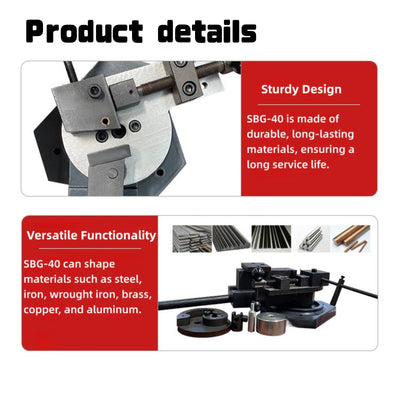 Product details

Sturdy Design

SBG-40 is made of durable, long-lasting materials, ensuring a long service life.

Versatile Functionality

SBG-40 can shape materials such as steel, iron, wrought iron, brass, copper, and aluminum.